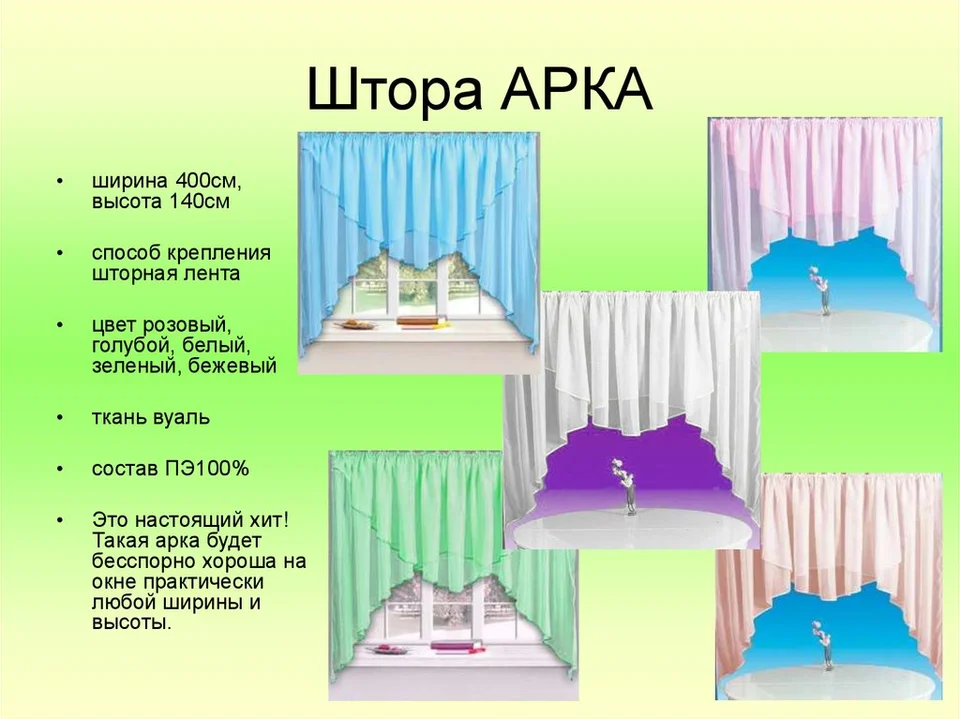 Штора АРКА

• ширина 400см, высота 140см

• способ крепления шторная лента

• цвет розовый, голубой, белый, зеленый, бежевый

• ткань вуаль

• состав ПЭ100%

• Это настоящий хит! Такая арка будет бесспорно хороша на окне практически любой ширины и высоты.